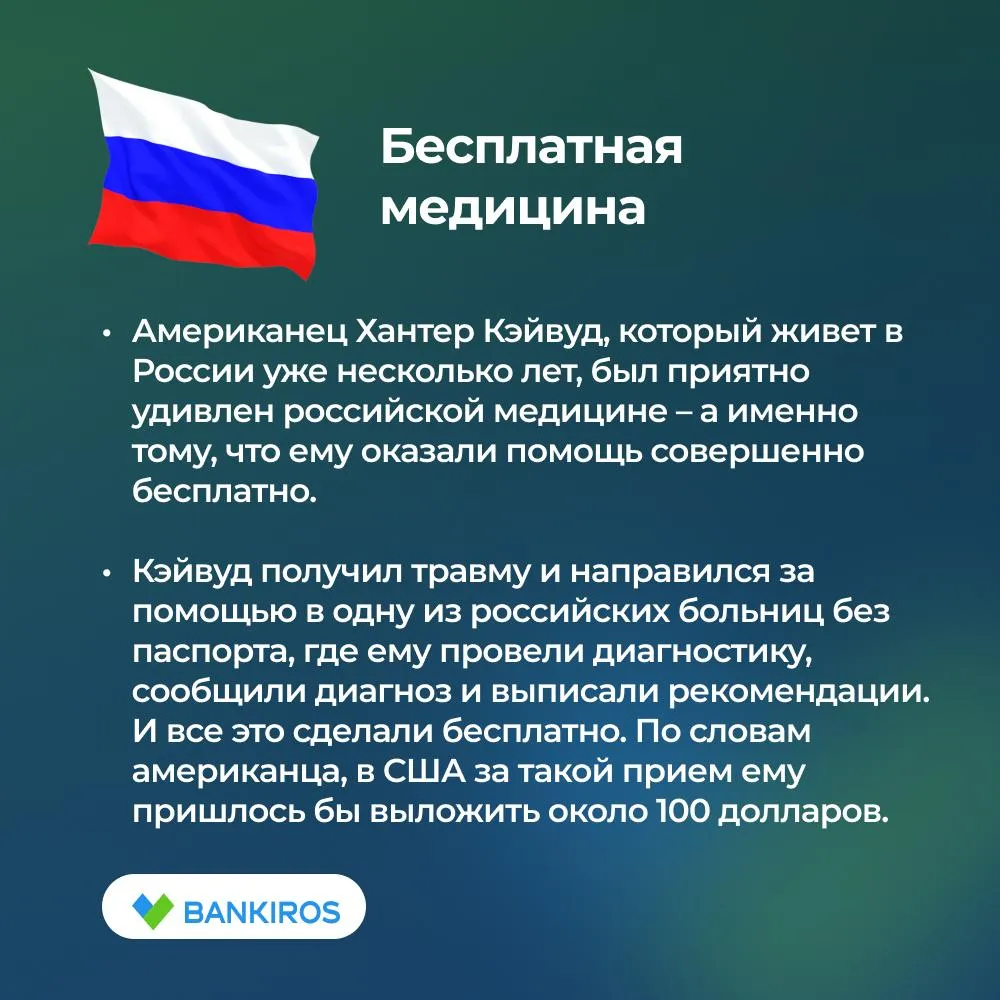 Бесплатная медицина

• Американец Хантер Кэйвуд, который живет в России уже несколько лет, был приятно удивлен российской медицине – а именно тому, что ему оказали помощь совершенно бесплатно.

• Кэйвуд получил травму и направился за помощью в одну из российских больниц без паспорта, где ему провели диагностику, сообщили диагноз и выписали рекомендации. И все это сделали бесплатно. По словам американца, в США за такой прием ему пришлось бы выложить около 100 долларов.

BANKIROS